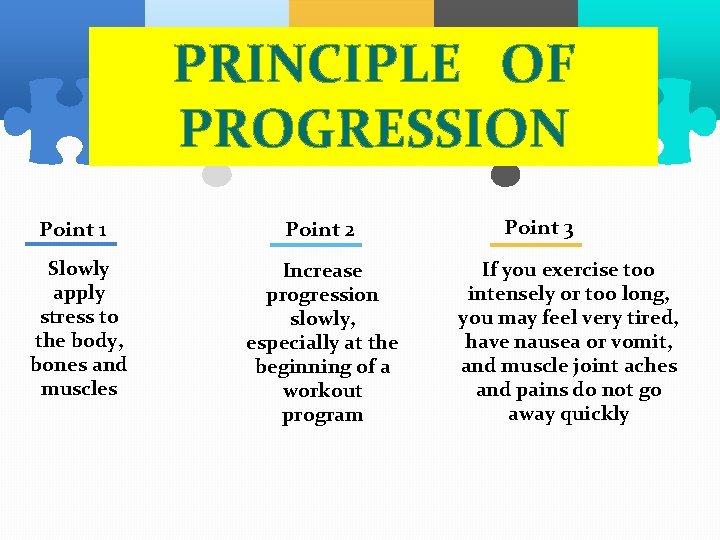 PRINCIPLE OF PROGRESSION

Point 1

Slowly apply stress to the body, bones and muscles

Point 2

Increase progression slowly, especially at the beginning of a workout program

Point 3

If you exercise too intensely or too long, you may feel very tired, have nausea or vomit, and muscle joint aches and pains do not go away quickly